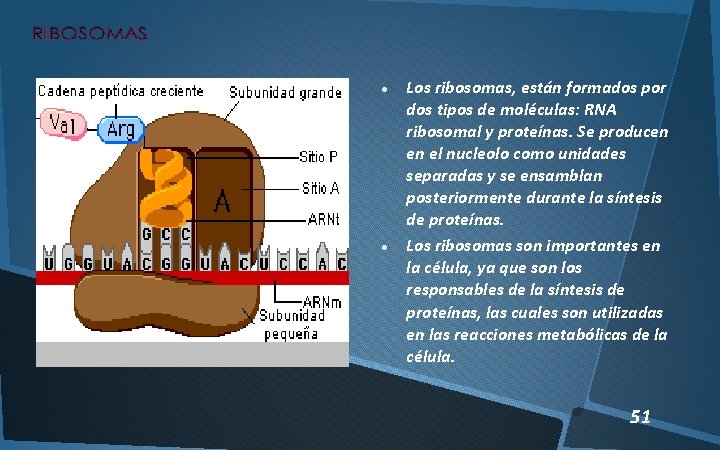 RIBOSOMAS

Cadena peptídica creciente
Subunidad grande
Val
Arg
Sitio P
Sitio A
A
ARNt
G C C
U G G U A C G G U A C U C C A C
ARNm
Subunidad pequeña

• Los ribosomas, están formados por dos tipos de moléculas: RNA ribosomal y proteínas. Se producen en el nucleolo como unidades separadas y se ensamblan posteriormente durante la síntesis de proteínas.

• Los ribosomas son importantes en la célula, ya que son los responsables de la síntesis de proteínas, las cuales son utilizadas en las reacciones metabólicas de la célula.

51